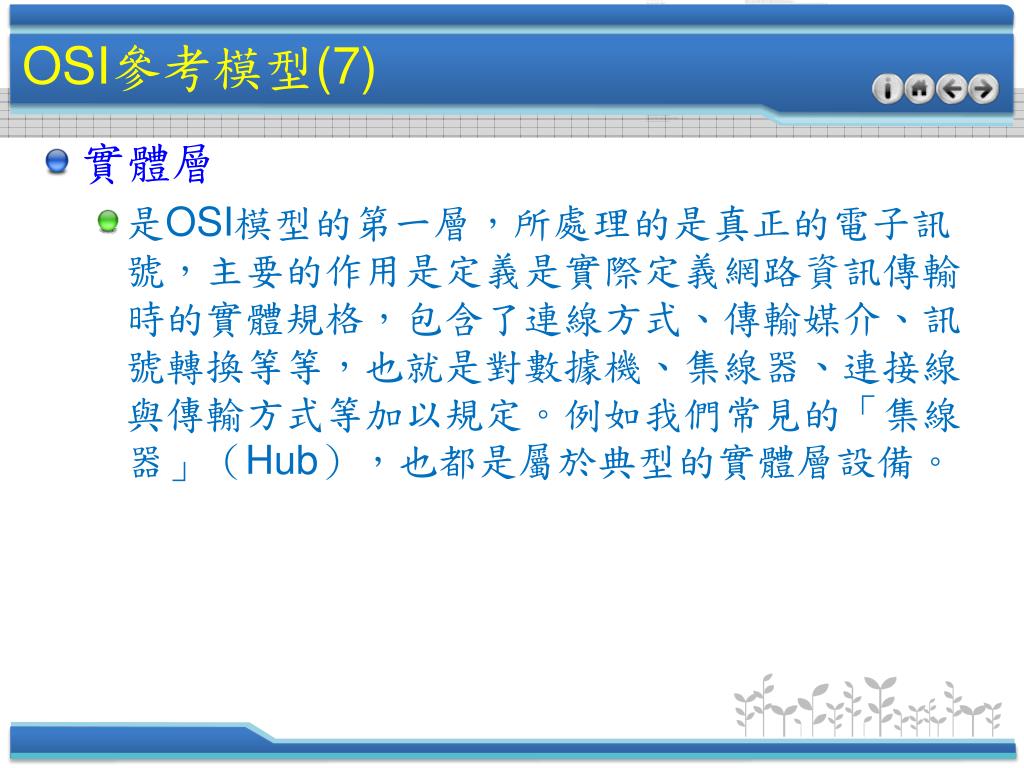 OSI參考模型(7)

實體層

是OSI模型的第一層，所處理的是真正的電子訊號，主要的作用是定義是實際定義網路資訊傳輸時的實體規格，包含了連線方式、傳輸媒介、訊號轉換等等，也就是對數據機、集線器、連接線與傳輸方式等加以規定。例如我們常見的「集線器」（Hub），也都是屬於典型的實體層設備。